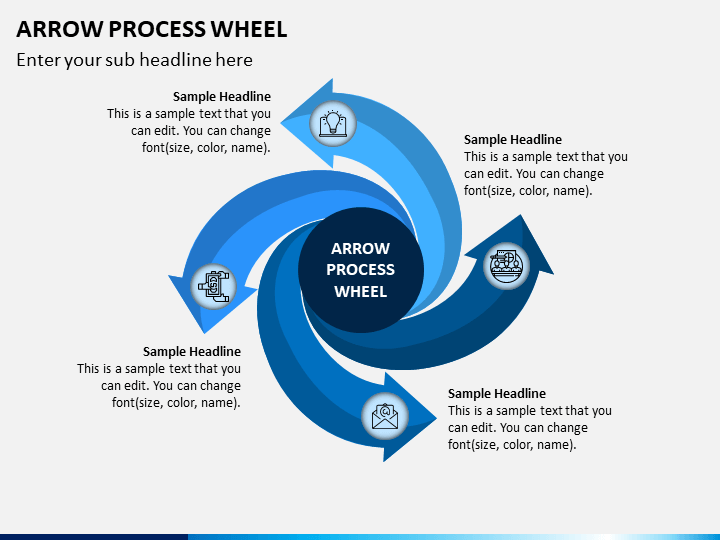 ARROW PROCESS WHEEL

Enter your sub headline here

Sample Headline
This is a sample text that you can edit. You can change font(size, color, name).

Sample Headline
This is a sample text that you can edit. You can change font(size, color, name).

ARROW PROCESS WHEEL

Sample Headline
This is a sample text that you can edit. You can change font(size, color, name).

Sample Headline
This is a sample text that you can edit. You can change font(size, color, name).